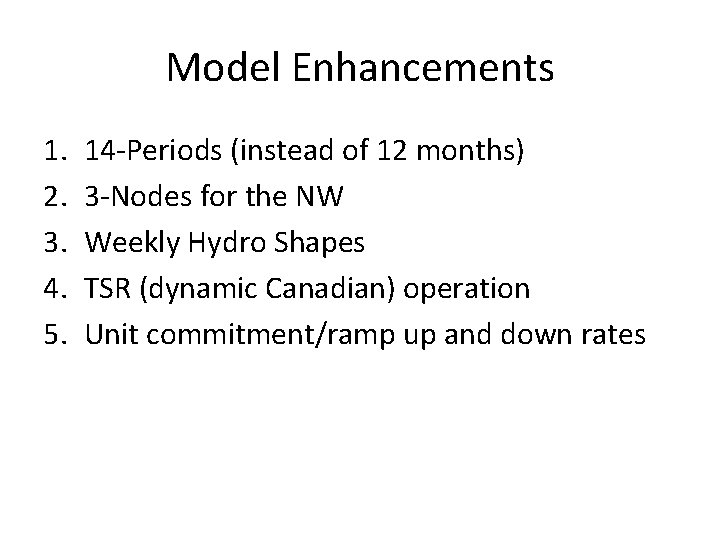 Model Enhancements

1. 14-Periods (instead of 12 months)
2. 3-Nodes for the NW
3. Weekly Hydro Shapes
4. TSR (dynamic Canadian) operation
5. Unit commitment/ramp up and down rates